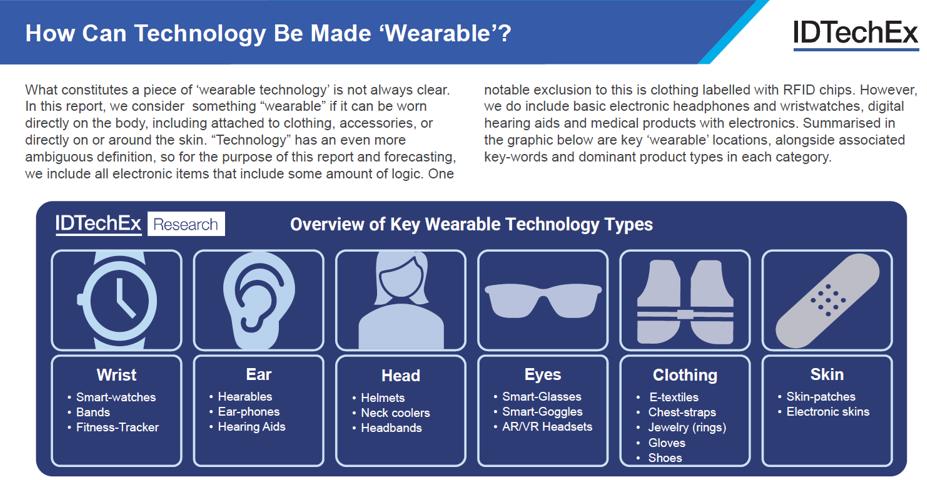 How Can Technology Be Made 'Wearable'?

IDTechEx

What constitutes a piece of 'wearable technology' is not always clear. In this report, we consider something "wearable" if it can be worn directly on the body, including attached to clothing, accessories, or directly on or around the skin. "Technology" has an even more ambiguous definition, so for the purpose of this report and forecasting, we include all electronic items that include some amount of logic. One notable exclusion to this is clothing labelled with RFID chips. However, we do include basic electronic headphones and wristwatches, digital hearing aids and medical products with electronics. Summarised in the graphic below are key 'wearable' locations, alongside associated key-words and dominant product types in each category.

IDTechEx Research

Overview of Key Wearable Technology Types

Wrist
• Smart-watches
• Bands
• Fitness-Tracker

Ear
• Hearables
• Ear-phones
• Hearing Aids

Head
• Helmets
• Neck coolers
• Headbands

Eyes
• Smart-Glasses
• Smart-Goggles
• AR/VR Headsets

Clothing
• E-textiles
• Chest-straps
• Jewelry (rings)
• Gloves
• Shoes

Skin
• Skin-patches
• Electronic skins